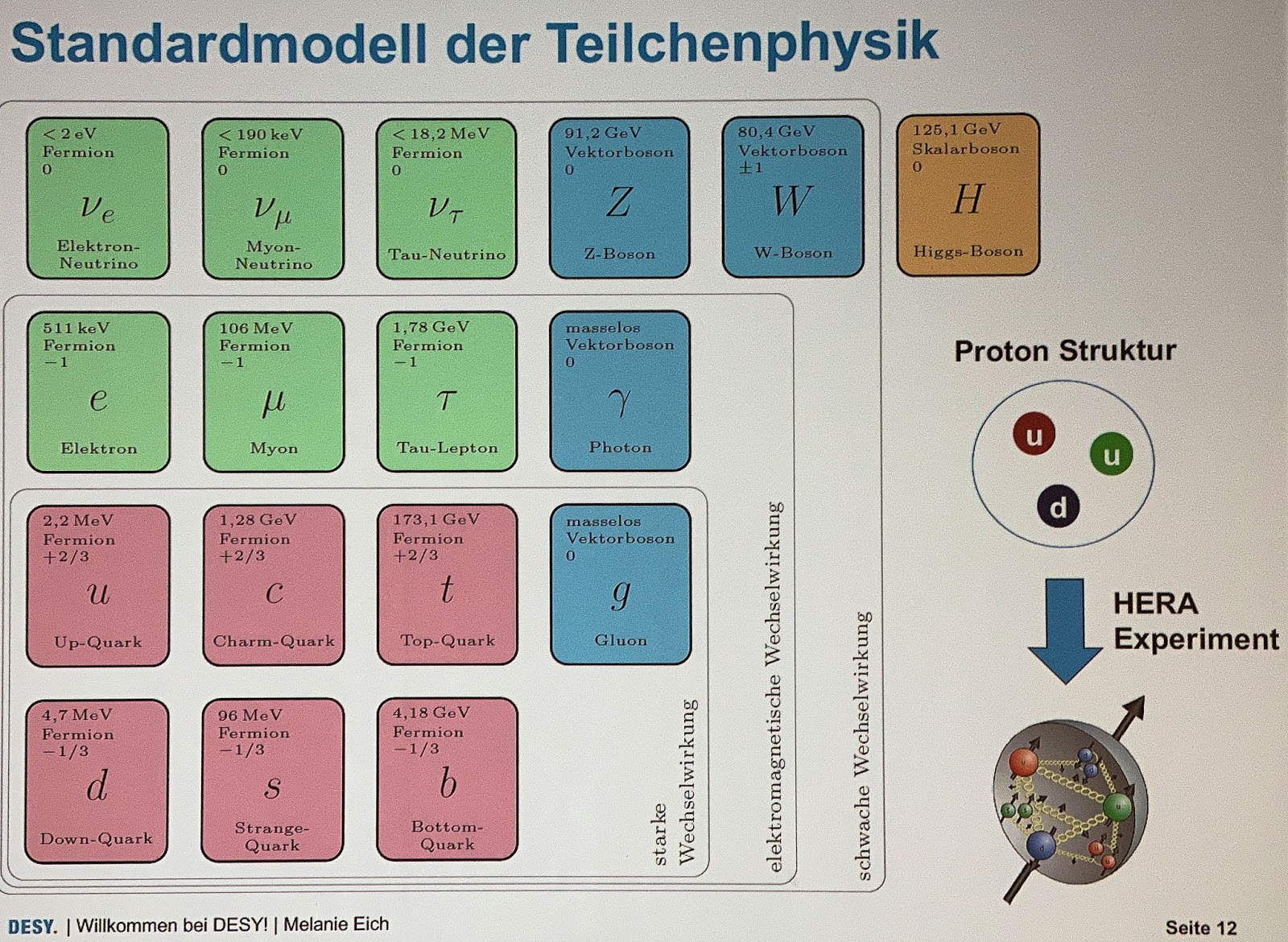 Standardmodell der Teilchenphysik

< 2 eV
Fermion
0
$\nu_e$
Elektron-Neutrino

< 190 keV
Fermion
0
$\nu_\mu$
Myon-Neutrino

< 18,2 MeV
Fermion
0
$\nu_\tau$
Tau-Neutrino

91,2 GeV
Vektorboson
0
$Z$
Z-Boson

80,4 GeV
Vektorboson
±1
$W$
W-Boson

125,1 GeV
Skalarboson
0
$H$
Higgs-Boson

511 keV
Fermion
−1
$e$
Elektron

106 MeV
Fermion
−1
$\mu$
Myon

1,78 GeV
Fermion
−1
$\tau$
Tau-Lepton

masselos
Vektorboson
0
$\gamma$
Photon

2,2 MeV
Fermion
+2/3
$u$
Up-Quark

1,28 GeV
Fermion
+2/3
$c$
Charm-Quark

173,1 GeV
Fermion
+2/3
$t$
Top-Quark

masselos
Vektorboson
0
$g$
Gluon

4,7 MeV
Fermion
−1/3
$d$
Down-Quark

96 MeV
Fermion
−1/3
$s$
Strange-Quark

4,18 GeV
Fermion
−1/3
$b$
Bottom-Quark

starke Wechselwirkung
elektromagnetische Wechselwirkung
schwache Wechselwirkung

Proton Struktur
u
u
d

HERA Experiment

DESY. | Willkommen bei DESY! | Melanie Eich
Seite 12